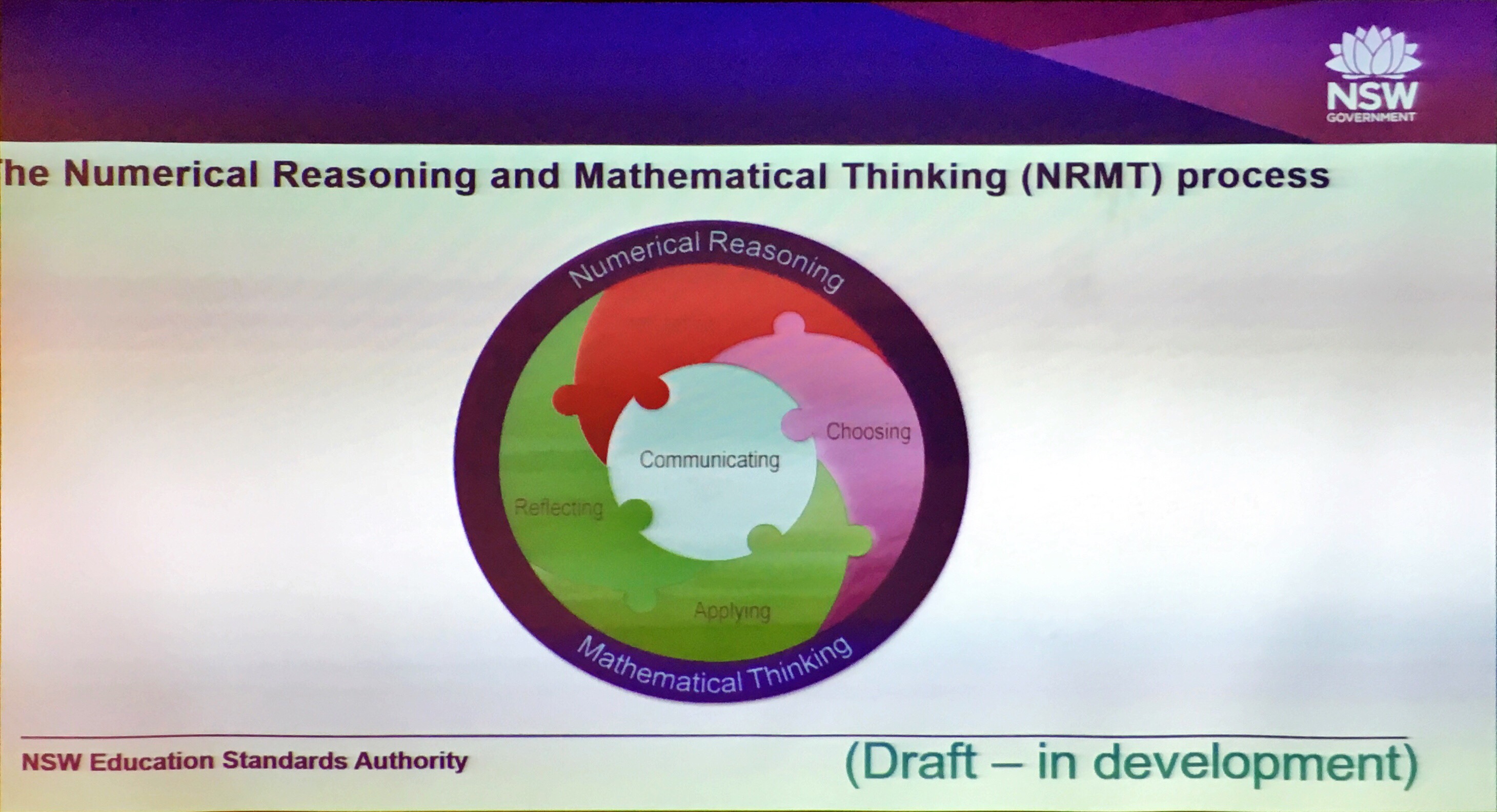 NSW GOVERNMENT

he Numerical Reasoning and Mathematical Thinking (NRMT) process

Numerical Reasoning

Choosing

Communicating

Reflecting

Applying

Mathematical Thinking

NSW Education Standards Authority

(Draft – in development)